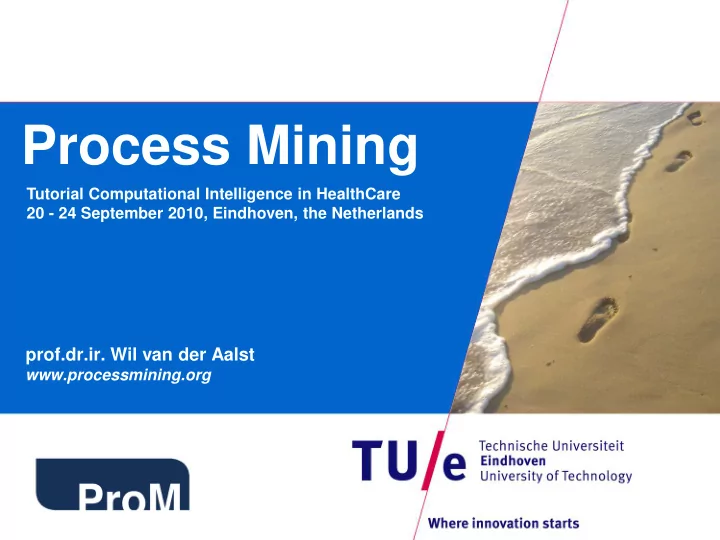 Process Mining

Tutorial Computational Intelligence in HealthCare
20 - 24 September 2010, Eindhoven, the Netherlands

prof.dr.ir. Wil van der Aalst
www.processmining.org

ProM

TU/e Technische Universiteit Eindhoven University of Technology

Where innovation starts